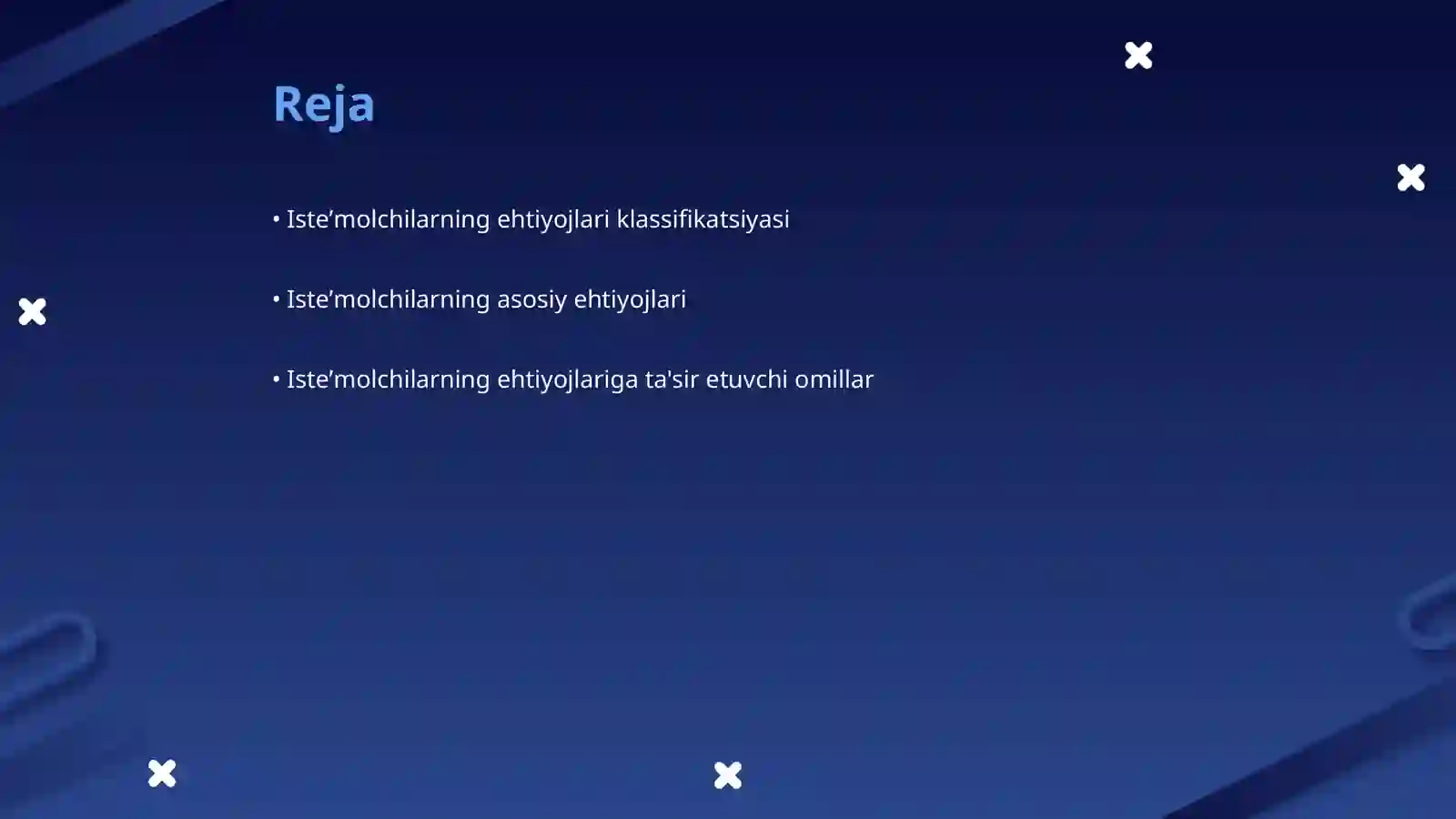 Reja

• Iste’molchilarning ehtiyojlari klassifikatsiyasi

• Iste’molchilarning asosiy ehtiyojlari

• Iste’molchilarning ehtiyojlariga ta'sir etuvchi omillar